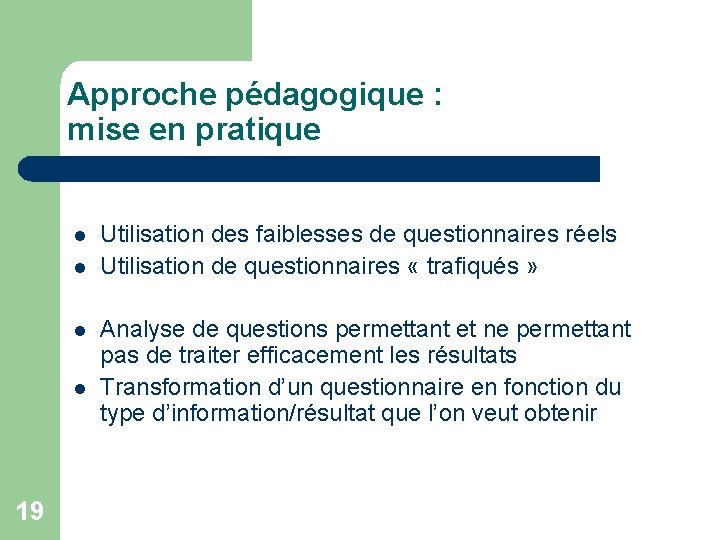 Approche pédagogique :
mise en pratique

- Utilisation des faiblesses de questionnaires réels
- Utilisation de questionnaires « trafiqués »

- Analyse de questions permettant et ne permettant pas de traiter efficacement les résultats
- Transformation d'un questionnaire en fonction du type d'information/résultat que l'on veut obtenir

19